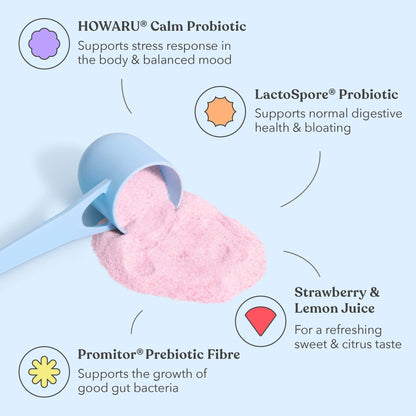 HOWARU® Calm Probiotic
Supports stress response in the body & balanced mood

LactoSpore® Probiotic
Supports normal digestive health & bloating

Strawberry & Lemon Juice
For a refreshing sweet & citrus taste

Promitor® Prebiotic Fibre
Supports the growth of good gut bacteria